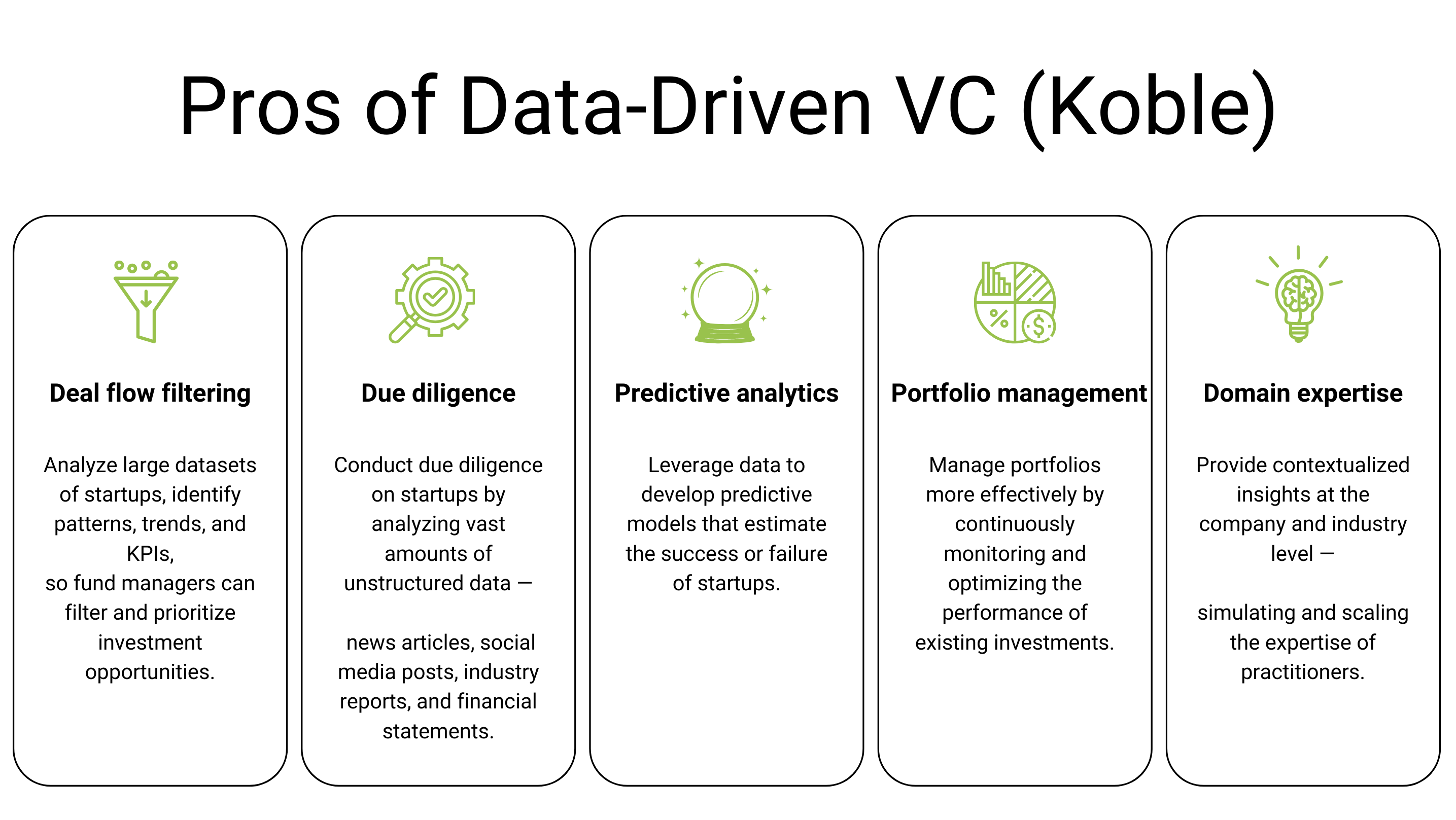 Pros of Data-Driven VC (Koble)

Deal flow filtering

Analyze large datasets of startups, identify patterns, trends, and KPIs,
so fund managers can filter and prioritize investment opportunities.

Due diligence

Conduct due diligence on startups by analyzing vast amounts of unstructured data —

news articles, social media posts, industry reports, and financial statements.

Predictive analytics

Leverage data to develop predictive models that estimate the success or failure of startups.

Portfolio management

Manage portfolios more effectively by continuously monitoring and optimizing the performance of existing investments.

Domain expertise

Provide contextualized insights at the company and industry level —

simulating and scaling the expertise of practitioners.